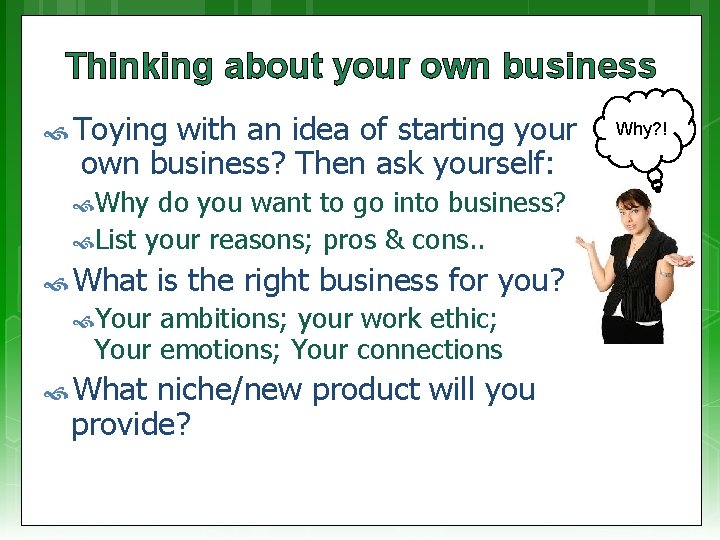 Thinking about your own business

Toying with an idea of starting your own business? Then ask yourself:

Why do you want to go into business?

List your reasons; pros & cons..

What is the right business for you?

Your ambitions; your work ethic; Your emotions; Your connections

What niche/new product will you provide?

Why?!